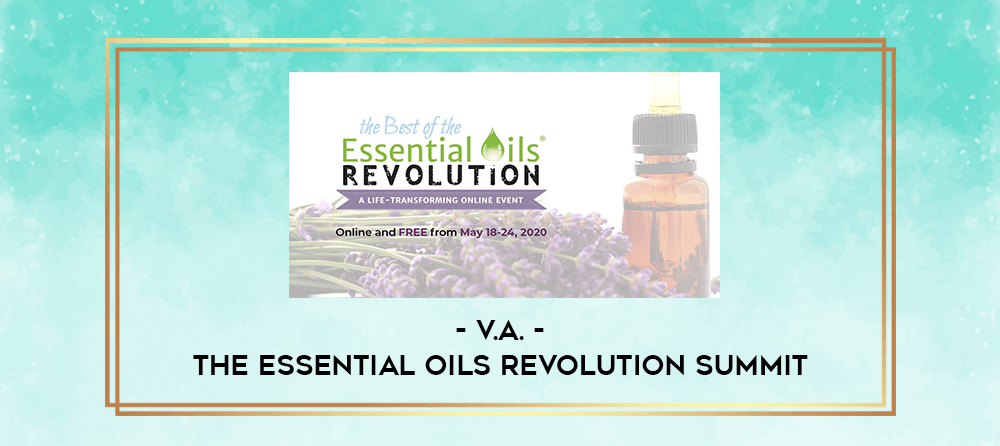 the Best of the
Essential Oils®
REVOLUTION
A LIFE-TRANSFORMING ONLINE EVENT
Online and FREE from May 18-24, 2020

- V.A. -
THE ESSENTIAL OILS REVOLUTION SUMMIT